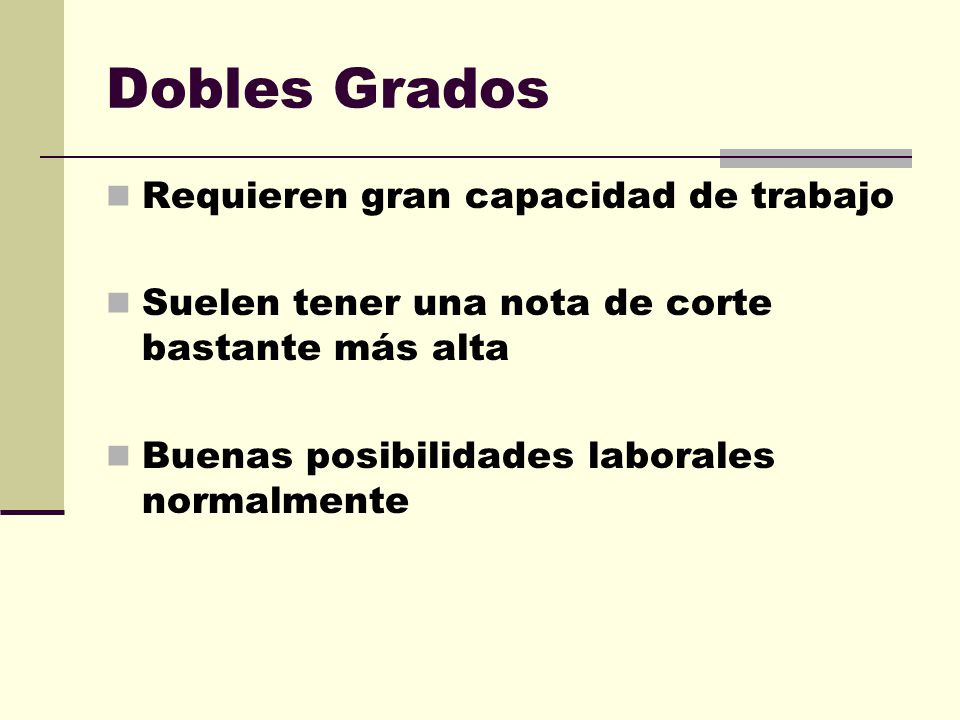 Dobles Grados

Requieren gran capacidad de trabajo

Suelen tener una nota de corte bastante más alta

Buenas posibilidades laborales normalmente